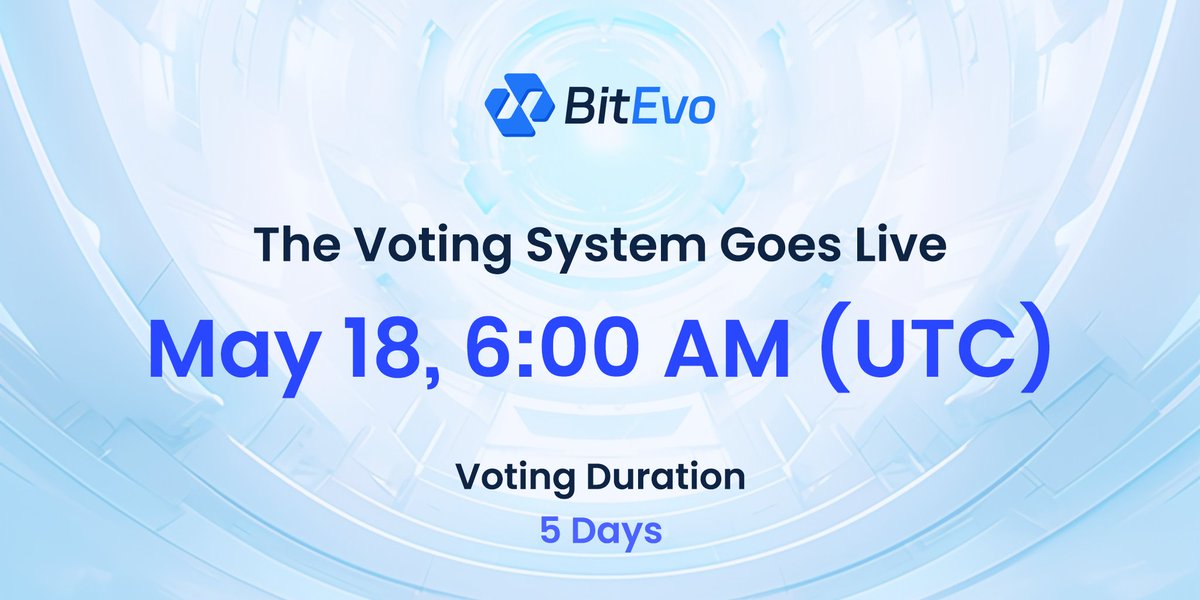 BitEvo

The Voting System Goes Live

May 18, 6:00 AM (UTC)

Voting Duration

5 Days